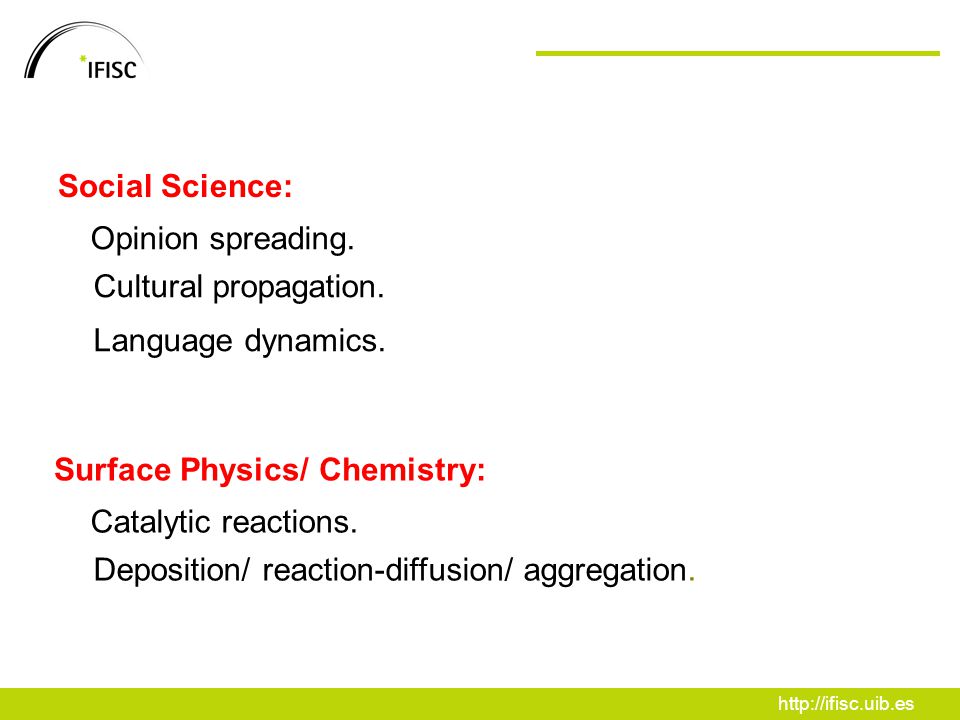 IFISC

Social Science:

Opinion spreading.

Cultural propagation.

Language dynamics.

Surface Physics/ Chemistry:

Catalytic reactions.

Deposition/ reaction-diffusion/ aggregation.

http://ifisc.uib.es